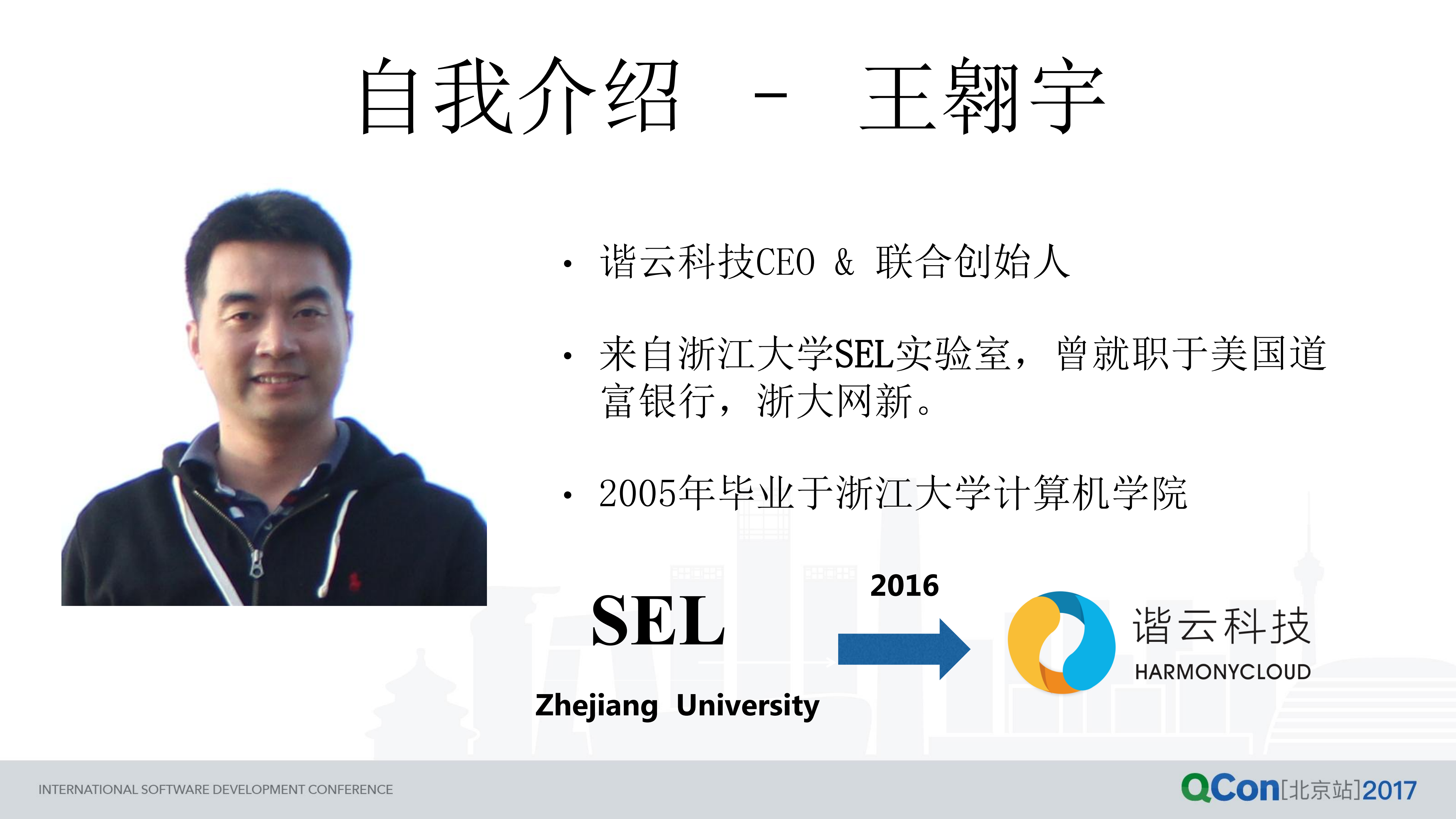 自我介绍 - 王翱宇

• 谐云科技CEO & 联合创始人

• 来自浙江大学SEL实验室，曾就职于美国道富银行，浙大网新。

• 2005年毕业于浙江大学计算机学院

SEL

Zhejiang University

2016

谐云科技

HARMONYCLOUD

INTERNATIONAL SOFTWARE DEVELOPMENT CONFERENCE

QCon[北京站]2017